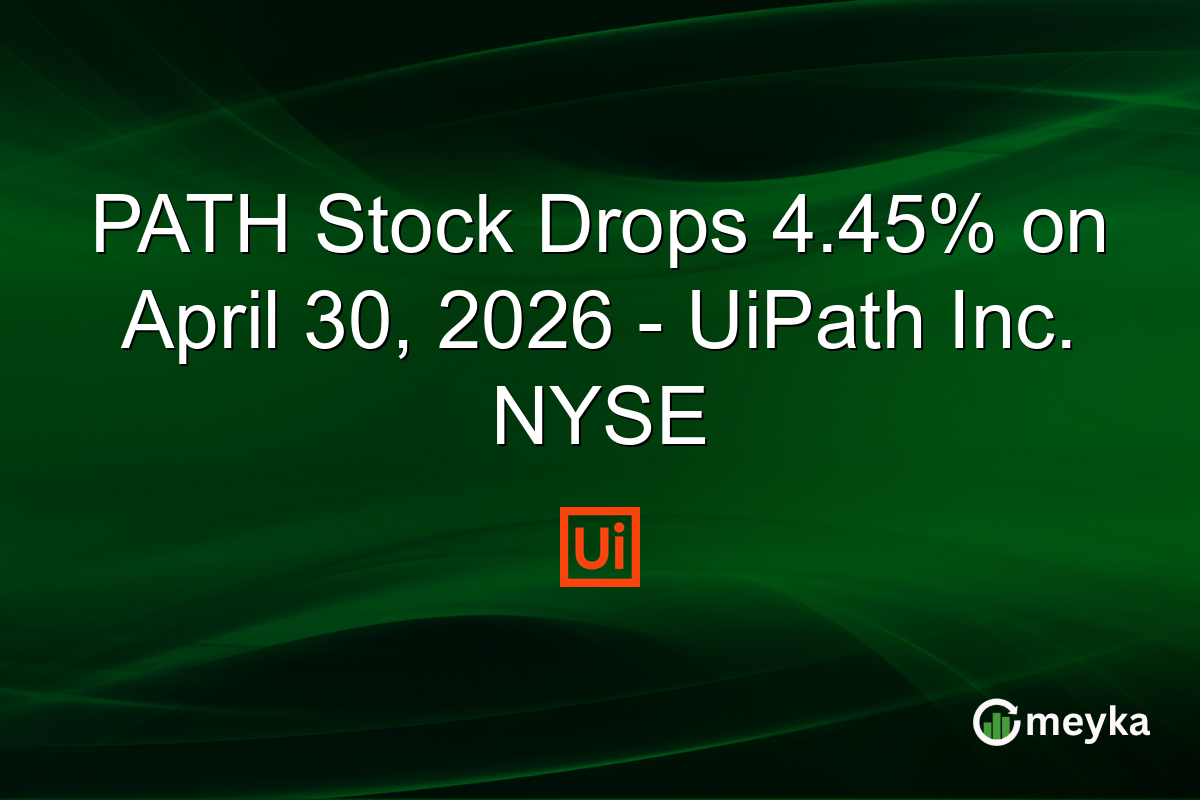 PATH Stock Drops 4.45% on April 30, 2026 - UiPath Inc. NYSE

Ui

meyka